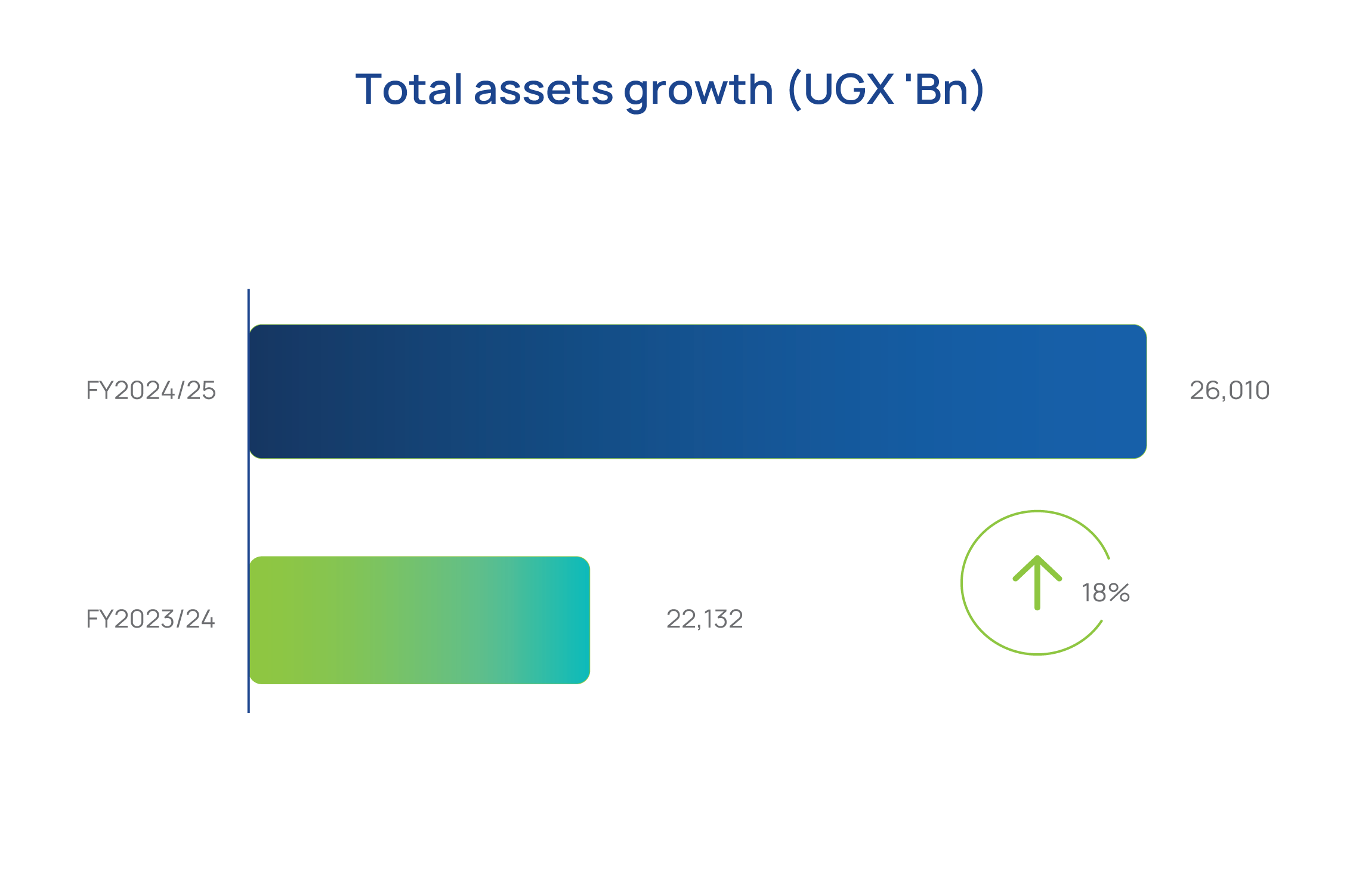 Total assets growth (UGX 'Bn)

FY2024/25

26,010

FY2023/24

22,132

18%